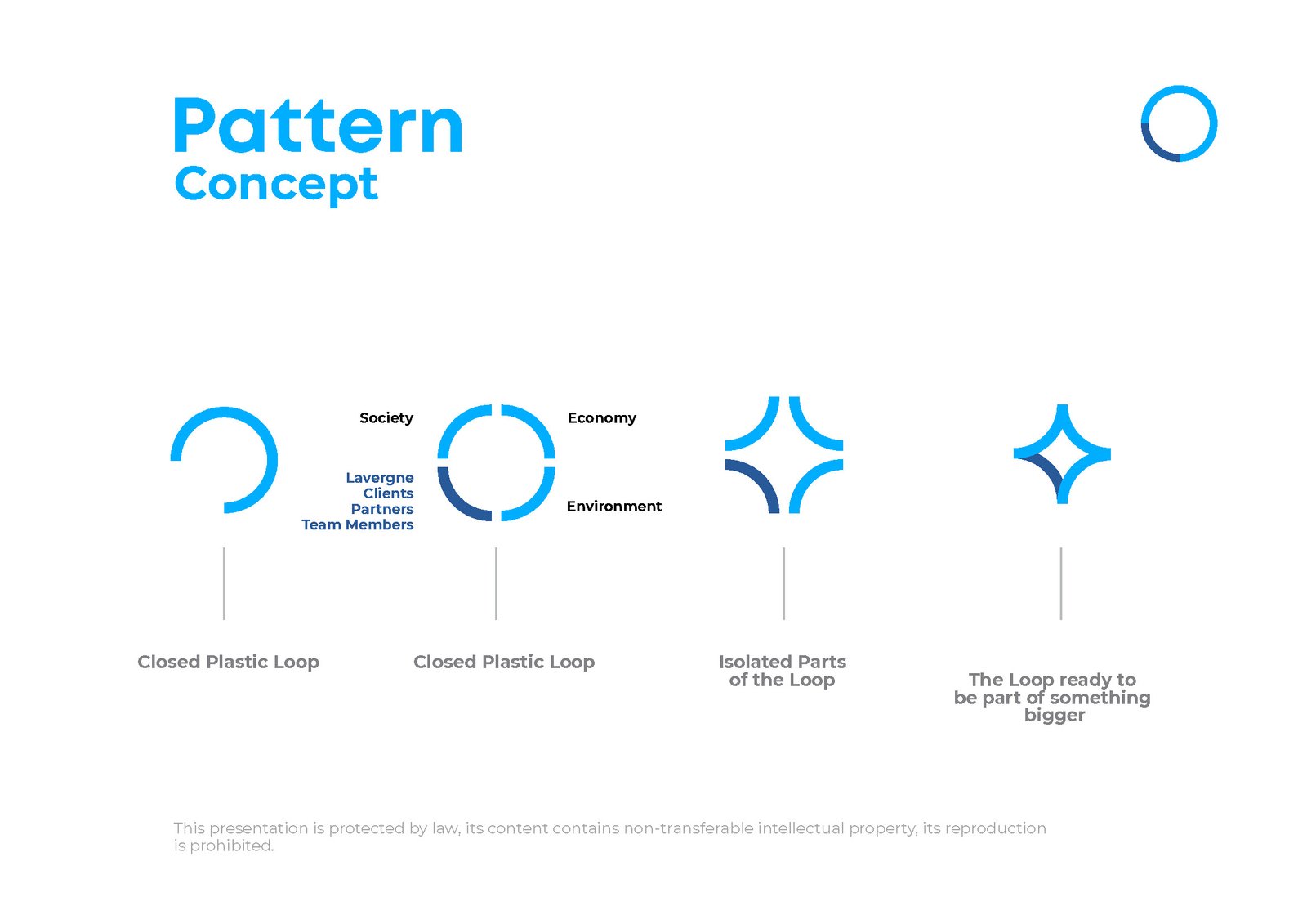 Pattern
Concept

Society

Economy

Lavergne
Clients
Partners
Team Members

Environment

Closed Plastic Loop

Closed Plastic Loop

Isolated Parts of the Loop

The Loop ready to be part of something bigger

This presentation is protected by law, its content contains non-transferable intellectual property, its reproduction is prohibited.